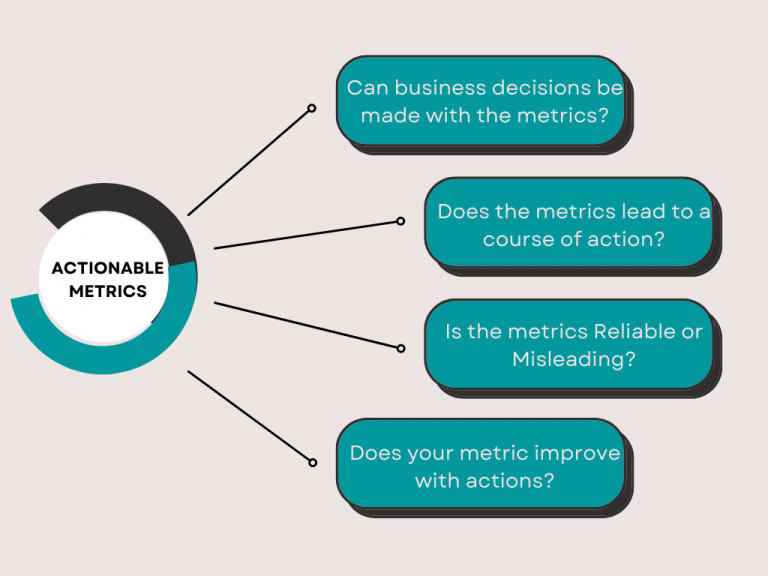 ACTIONABLE METRICS

Can business decisions be made with the metrics?

Does the metrics lead to a course of action?

Is the metrics Reliable or Misleading?

Does your metric improve with actions?